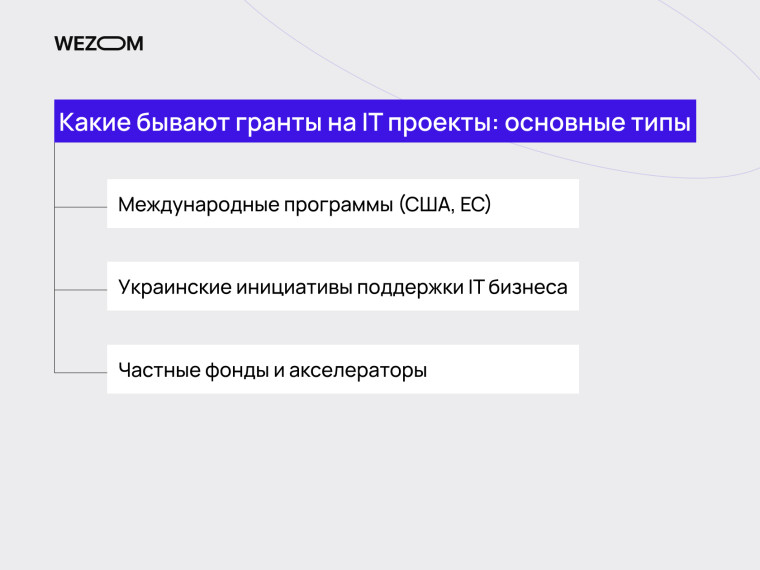 WEZOM

Какие бывают гранты на IT проекты: основные типы

Международные программы (США, ЕС)

Украинские инициативы поддержки IT бизнеса

Частные фонды и акселераторы